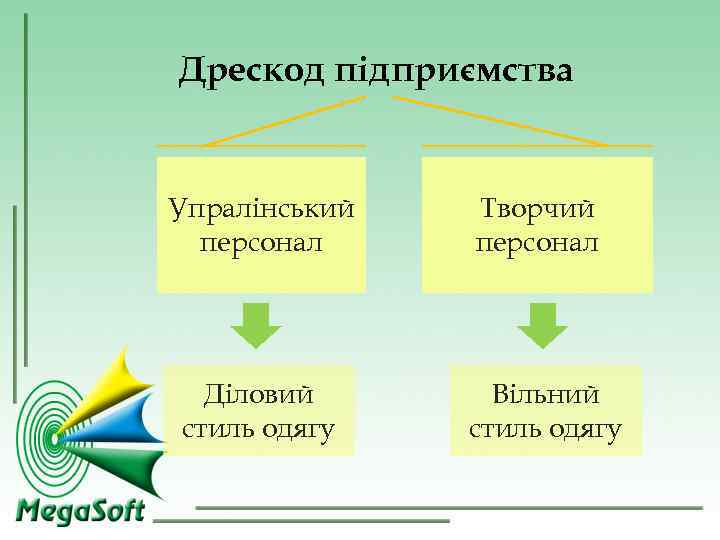 Дрескод підприємства

Упралінський персонал

Творчий персонал

Діловий стиль одягу

Вільний стиль одягу

MegaSoft